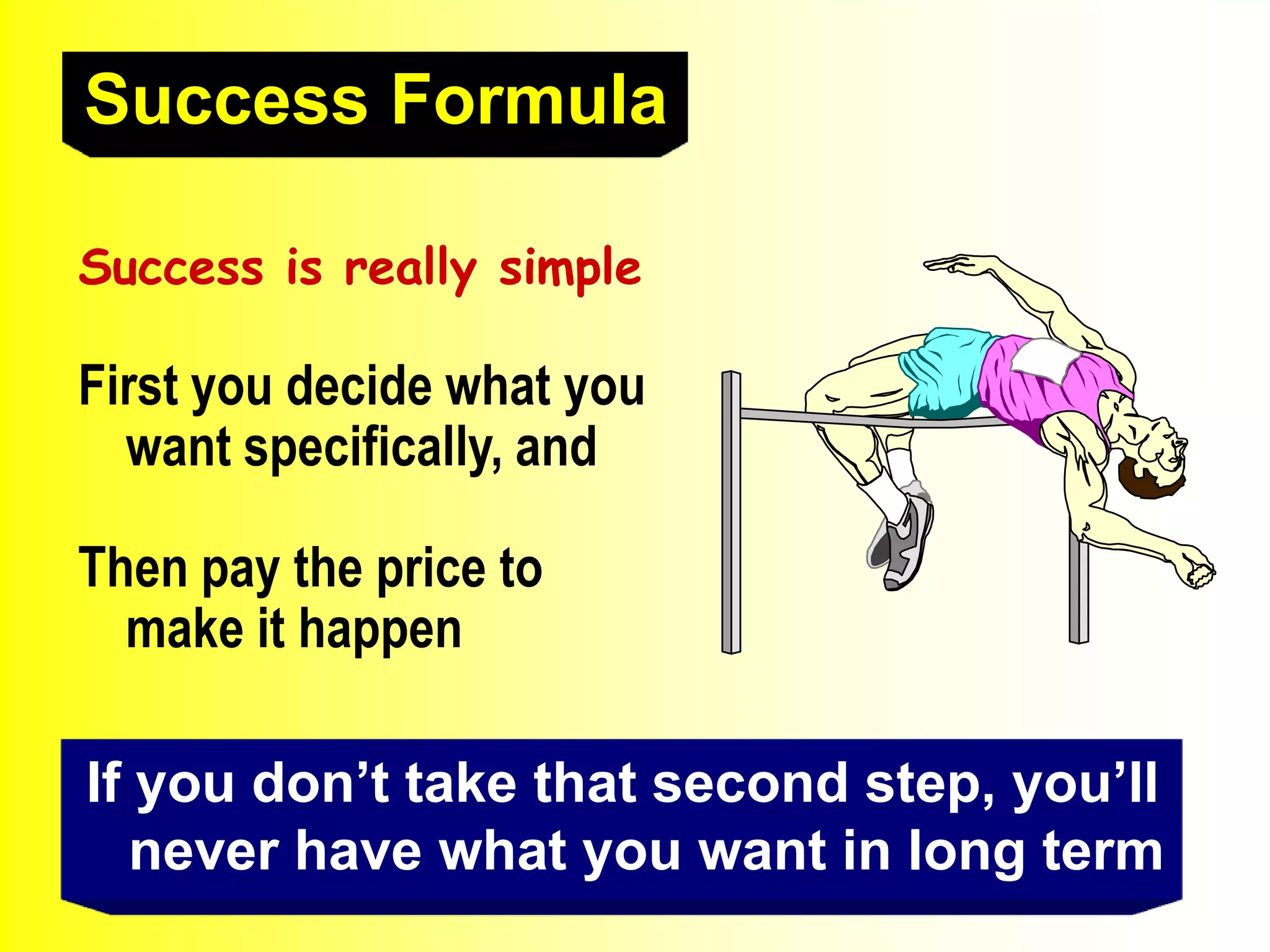 Success Formula

Success is really simple

First you decide what you want specifically, and

Then pay the price to make it happen

If you don’t take that second step, you’ll never have what you want in long term